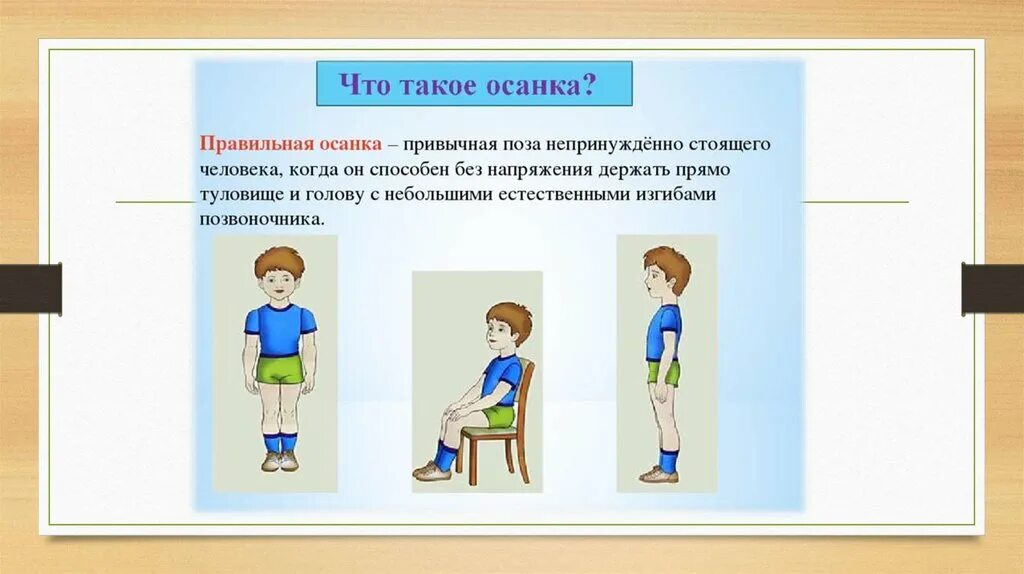 Что такое осанка?

Правильная осанка – привычная поза непринуждённо стоящего человека, когда он способен без напряжения держать прямо туловище и голову с небольшими естественными изгибами позвоночника.